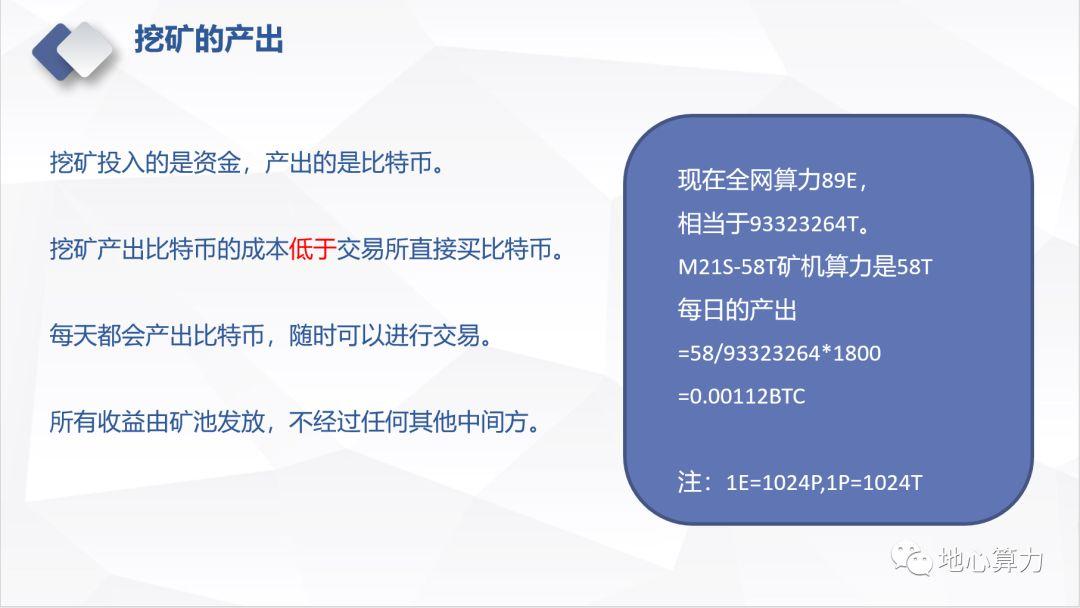 挖矿的产出

挖矿投入的是资金，产出的是比特币。

挖矿产出比特币的成本低于交易所直接买比特币。

每天都会产出比特币，随时可以进行交易。

所有收益由矿池发放，不经过任何其他中间方。

现在全网算力89E，
相当于93323264T。
M21S-58T矿机算力是58T
每日的产出
=58/93323264*1800
=0.00112BTC

注：1E=1024P,1P=1024T

地心算力